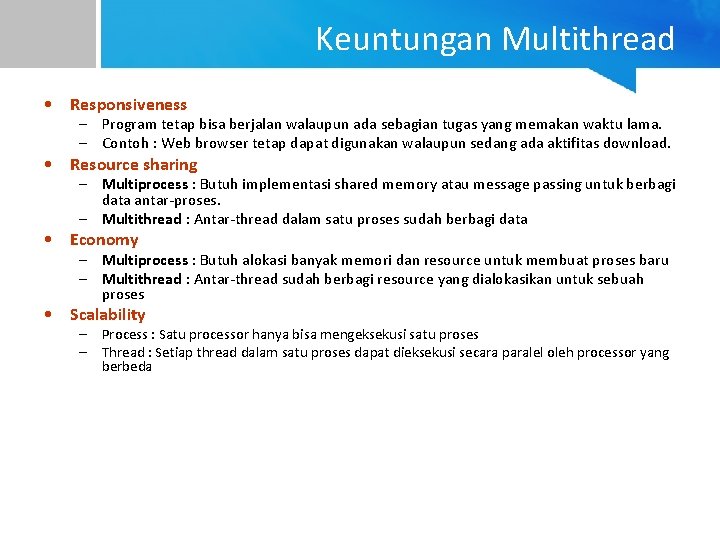 Keuntungan Multithread

• Responsiveness
– Program tetap bisa berjalan walaupun ada sebagian tugas yang memakan waktu lama.
– Contoh : Web browser tetap dapat digunakan walaupun sedang ada aktifitas download.
• Resource sharing
– Multiprocess : Butuh implementasi shared memory atau message passing untuk berbagi data antar-proses.
– Multithread : Antar-thread dalam satu proses sudah berbagi data
• Economy
– Multiprocess : Butuh alokasi banyak memori dan resource untuk membuat proses baru
– Multithread : Antar-thread sudah berbagi resource yang dialokasikan untuk sebuah proses
• Scalability
– Process : Satu processor hanya bisa mengeksekusi satu proses
– Thread : Setiap thread dalam satu proses dapat dieksekusi secara paralel oleh processor yang berbeda